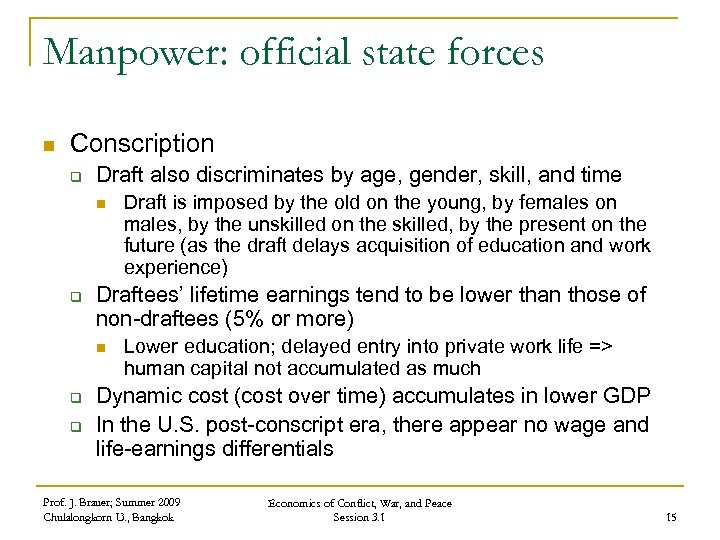 Manpower: official state forces

Conscription

Draft also discriminates by age, gender, skill, and time

Draft is imposed by the old on the young, by females on males, by the unskilled on the skilled, by the present on the future (as the draft delays acquisition of education and work experience)

Draftees' lifetime earnings tend to be lower than those of non-draftees (5% or more)

Lower education; delayed entry into private work life => human capital not accumulated as much

Dynamic cost (cost over time) accumulates in lower GDP

In the U.S. post-conscript era, there appear no wage and life-earnings differentials

Prof. J. Brauer; Summer 2009
Chulalongkorn U., Bangkok

Economics of Conflict, War, and Peace
Session 3.1

15